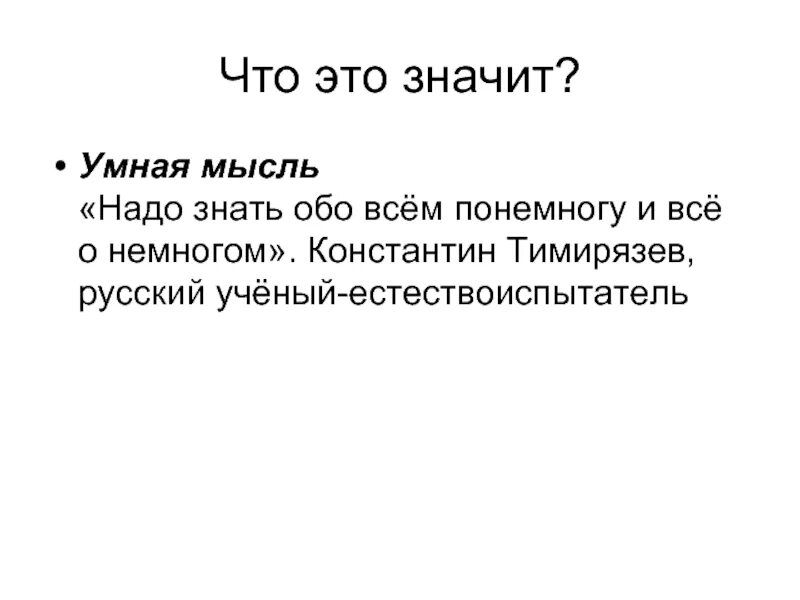 Что это значит?

• Умная мысль
«Надо знать обо всём понемногу и всё о немногом». Константин Тимирязев, русский учёный-естествоиспытатель